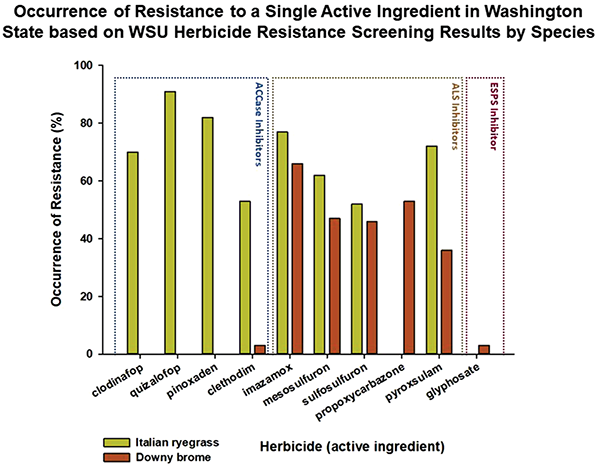 Occurrence of Resistance to a Single Active Ingredient in Washington State based on WSU Herbicide Resistance Screening Results by Species

Occurrence of Resistance (%)

100
80
60
40
20
0

ACCase Inhibitors
ALS Inhibitors
ESPS Inhibitor

clodinafop
quizalofop
pinoxaden
clethodim
imazamox
mesosulfuron
sulfosulfuron
propoxycarbazone
pyroxsulam
glyphosate

Italian ryegrass
Downy brome

Herbicide (active ingredient)